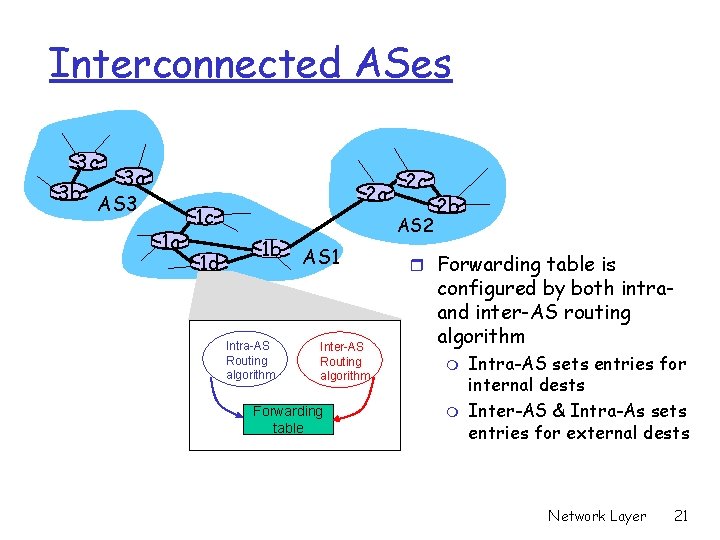 Interconnected ASes

3c
3a
3b
AS3
1c
1a
1d
1b
AS1
2a
2c
2b
AS2

Intra-AS Routing algorithm
Inter-AS Routing algorithm
Forwarding table

Forwarding table is configured by both intra- and inter-AS routing algorithm
Intra-AS sets entries for internal dests
Inter-AS & Intra-As sets entries for external dests

Network Layer 21